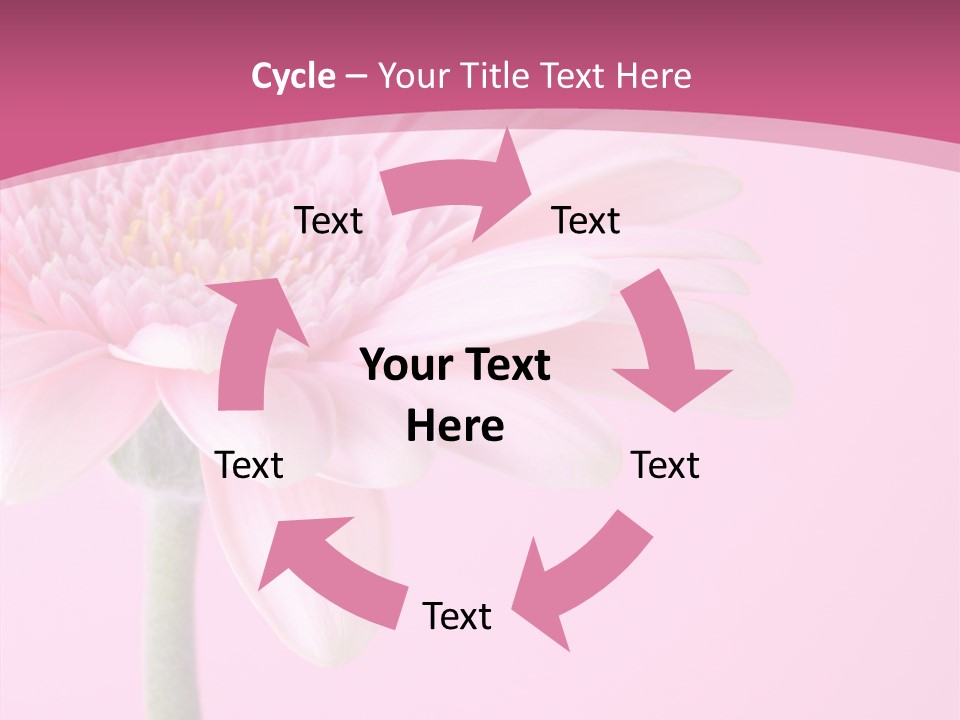 Cycle – Your Title Text Here

Text

Text

Your Text Here

Text

Text

Text